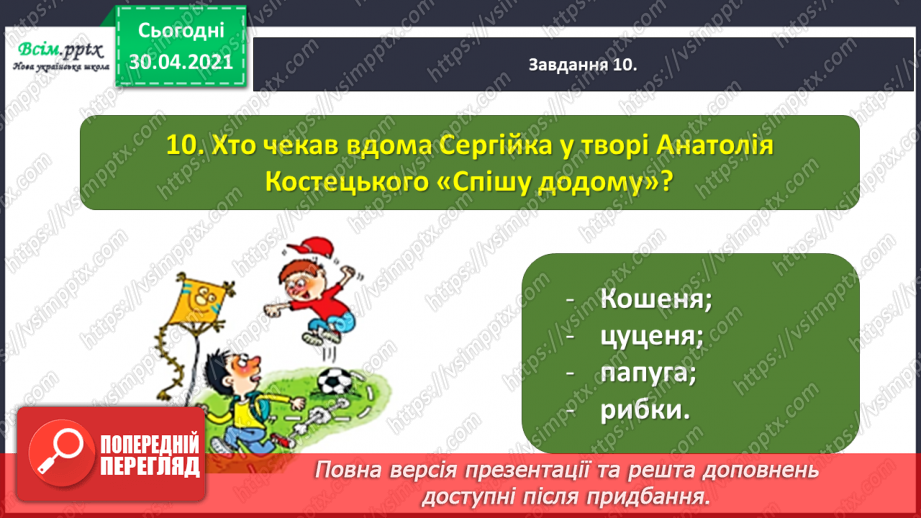 Всім.pptx
Нова українська школа

Сьогодні
30.04.2021

Завдання 10.

10. Хто чекав вдома Сергійка у творі Анатолія Костецького «Спішу додому»?

- Кошеня;
- цуценя;
- папуга;
- рибки.

ПОПЕРЕДНІЙ ПЕРЕГЛЯД

Повна версія презентації та решта доповнень доступні після придбання.

https://vsimpptx.com